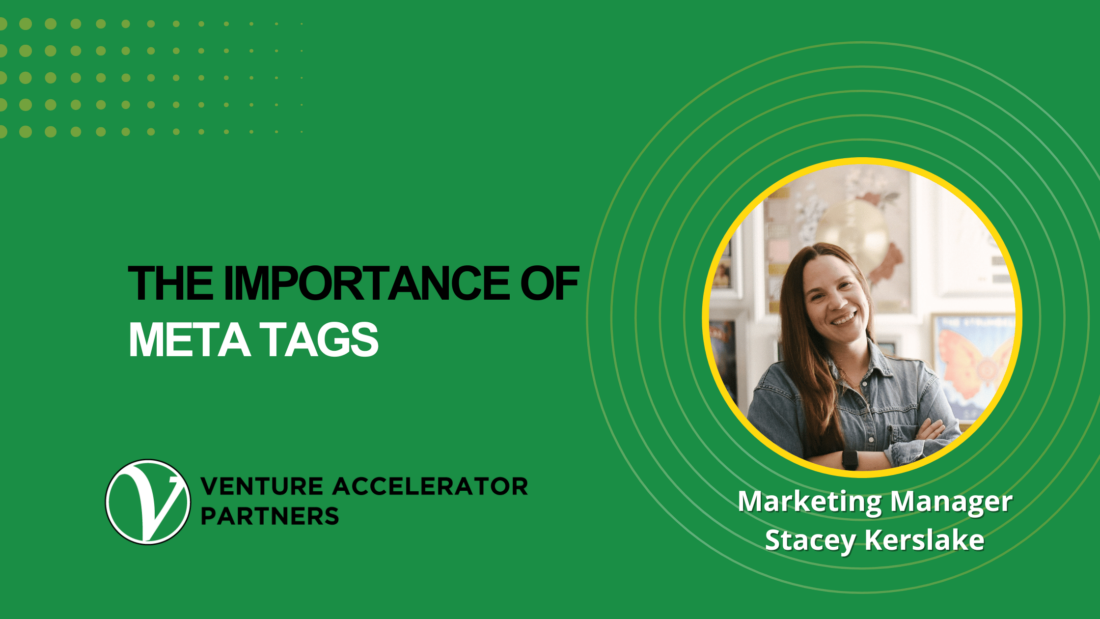 THE IMPORTANCE OF
META TAGS

V VENTURE ACCELERATOR PARTNERS

Marketing Manager
Stacey Kerslake